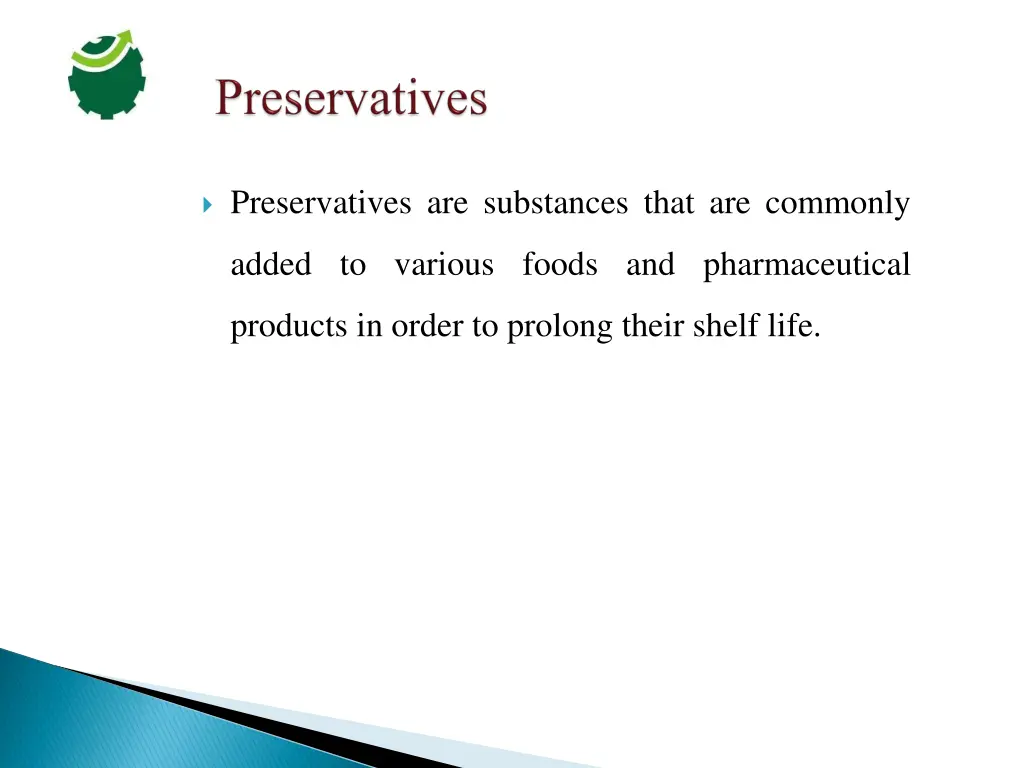 Preservatives

Preservatives are substances that are commonly added to various foods and pharmaceutical products in order to prolong their shelf life.